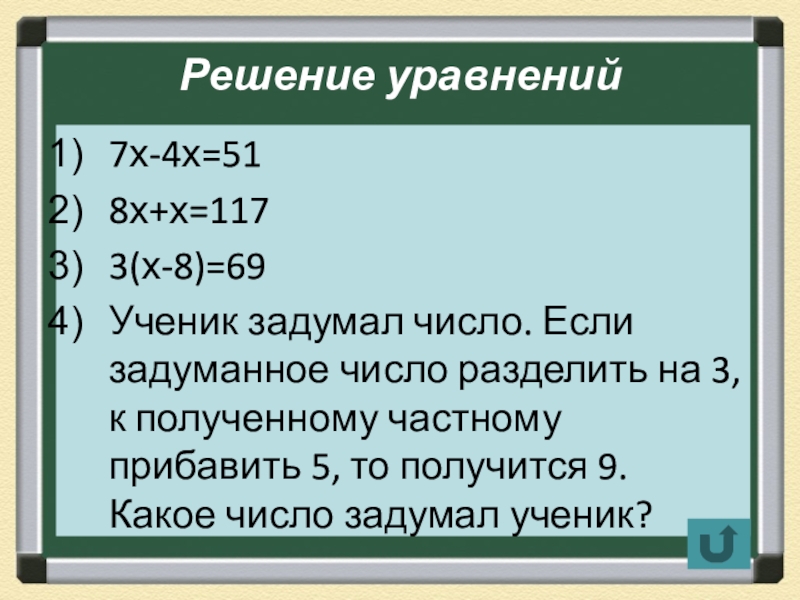 Решение уравнений

1) $7x-4x=51$
2) $8x+x=117$
3) $3(x-8)=69$
4) Ученик задумал число. Если задуманное число разделить на 3, к полученному частному прибавить 5, то получится 9. Какое число задумал ученик?